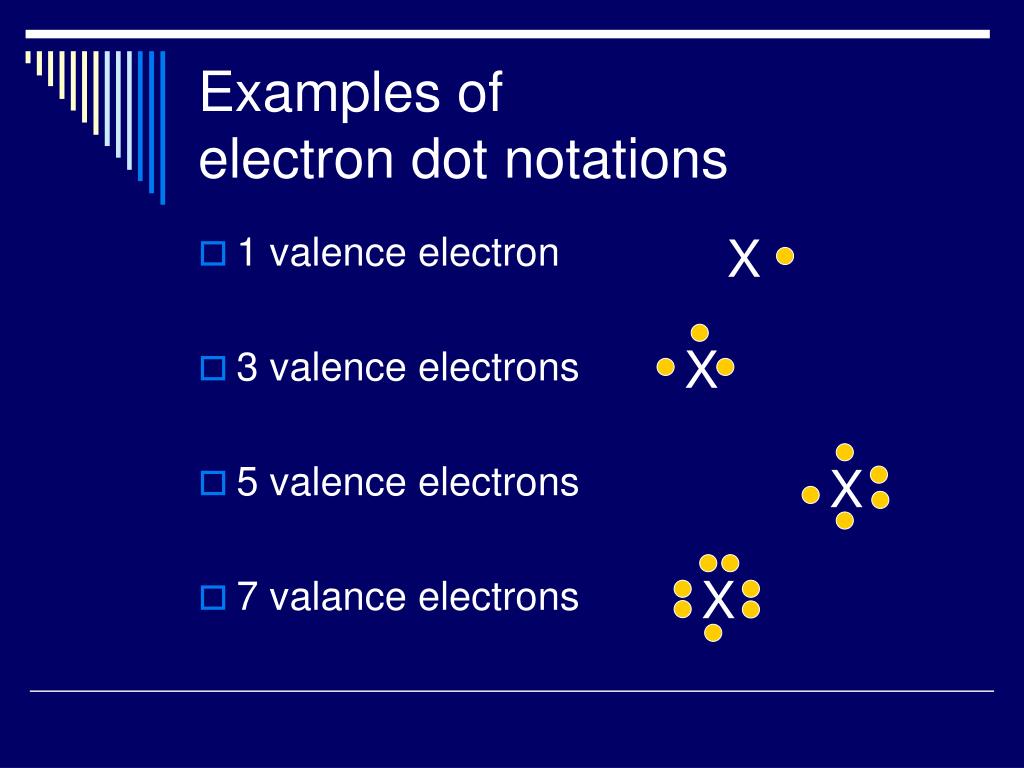 Examples of electron dot notations

1 valence electron

X

3 valence electrons

X

5 valence electrons

X

7 valance electrons

X